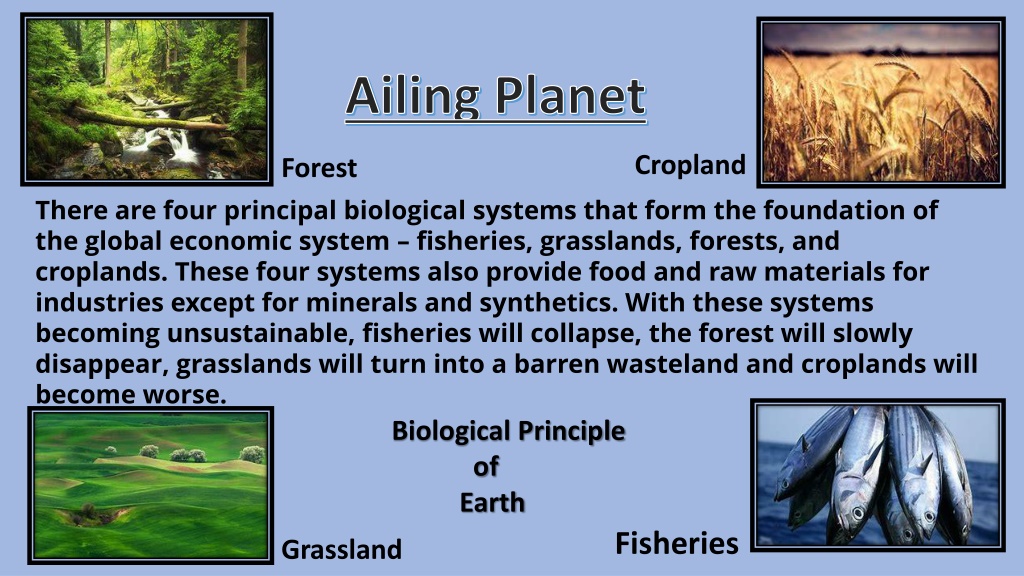 Ailing Planet

Forest

Cropland

There are four principal biological systems that form the foundation of the global economic system – fisheries, grasslands, forests, and croplands. These four systems also provide food and raw materials for industries except for minerals and synthetics. With these systems becoming unsustainable, fisheries will collapse, the forest will slowly disappear, grasslands will turn into a barren wasteland and croplands will become worse.

Biological Principle of Earth

Grassland

Fisheries